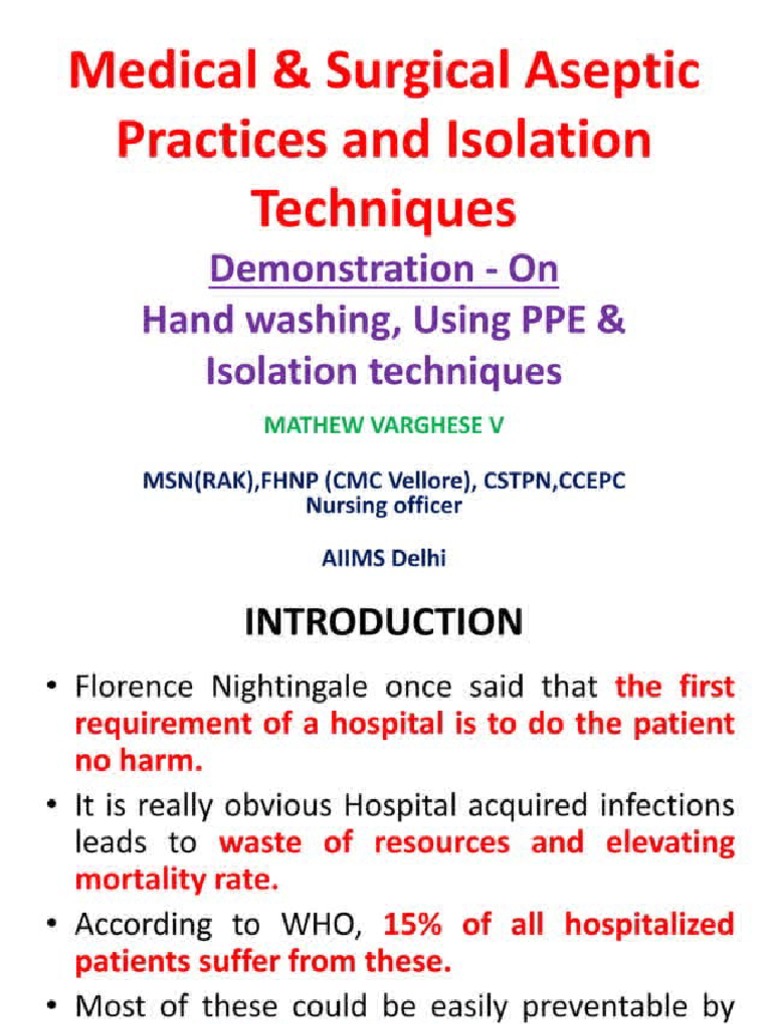 Medical & Surgical Aseptic Practices and Isolation Techniques

Demonstration - On

Hand washing, Using PPE & Isolation techniques

MATHEW VARGHESE V

MSN(RAK),FHNP (CMC Vellore), CSTPN,CCEPC
Nursing officer

AIIMS Delhi

INTRODUCTION

• Florence Nightingale once said that the first requirement of a hospital is to do the patient no harm.

• It is really obvious Hospital acquired infections leads to waste of resources and elevating mortality rate.

• According to WHO, 15% of all hospitalized patients suffer from these.

• Most of these could be easily preventable by